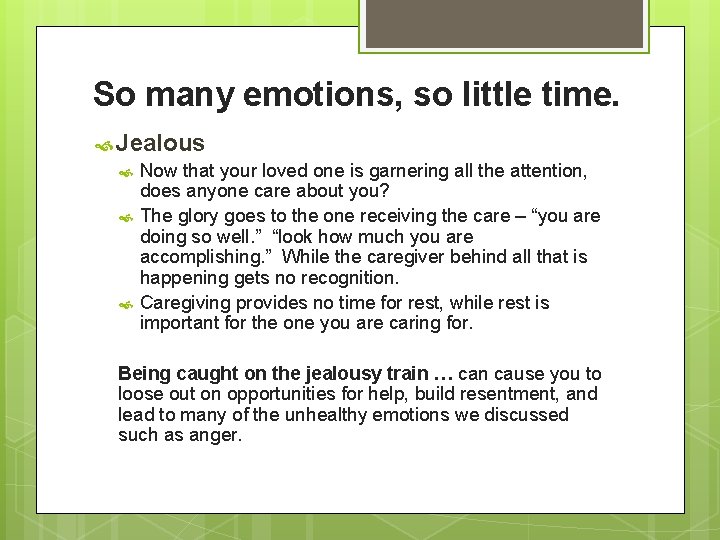 So many emotions, so little time.

Jealous

Now that your loved one is garnering all the attention, does anyone care about you?

The glory goes to the one receiving the care – “you are doing so well.” “look how much you are accomplishing.” While the caregiver behind all that is happening gets no recognition.

Caregiving provides no time for rest, while rest is important for the one you are caring for.

Being caught on the jealousy train … can cause you to loose out on opportunities for help, build resentment, and lead to many of the unhealthy emotions we discussed such as anger.